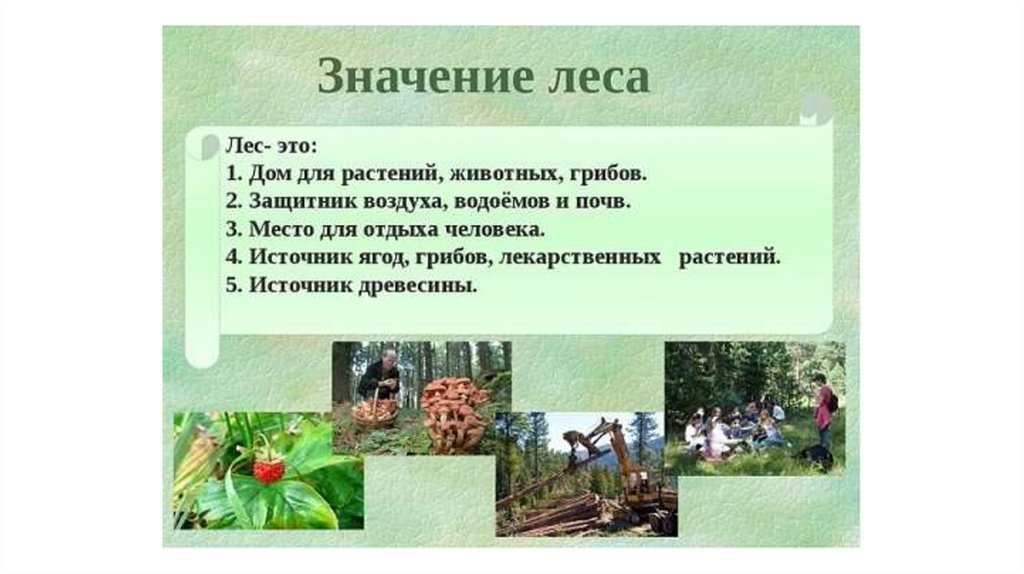 Значение леса

Лес- это:
1. Дом для растений, животных, грибов.
2. Защитник воздуха, водоёмов и почв.
3. Место для отдыха человека.
4. Источник ягод, грибов, лекарственных растений.
5. Источник древесины.